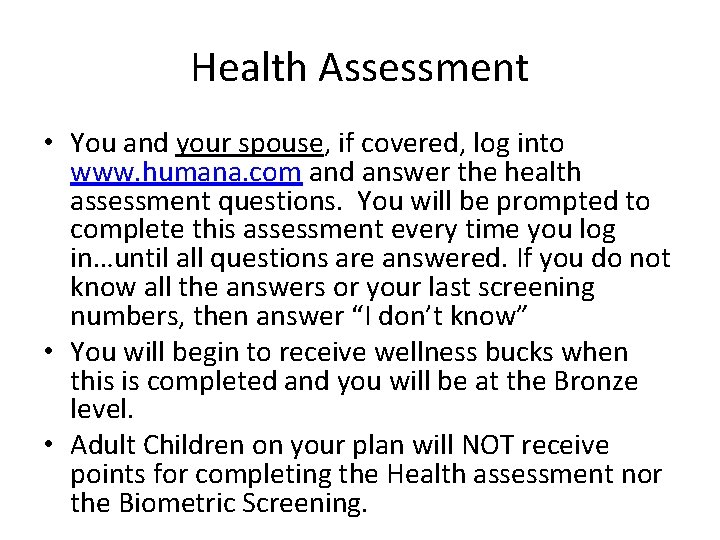 Health Assessment

• You and your spouse, if covered, log into www.humana.com and answer the health assessment questions. You will be prompted to complete this assessment every time you log in…until all questions are answered. If you do not know all the answers or your last screening numbers, then answer “I don’t know”

• You will begin to receive wellness bucks when this is completed and you will be at the Bronze level.

• Adult Children on your plan will NOT receive points for completing the Health assessment nor the Biometric Screening.